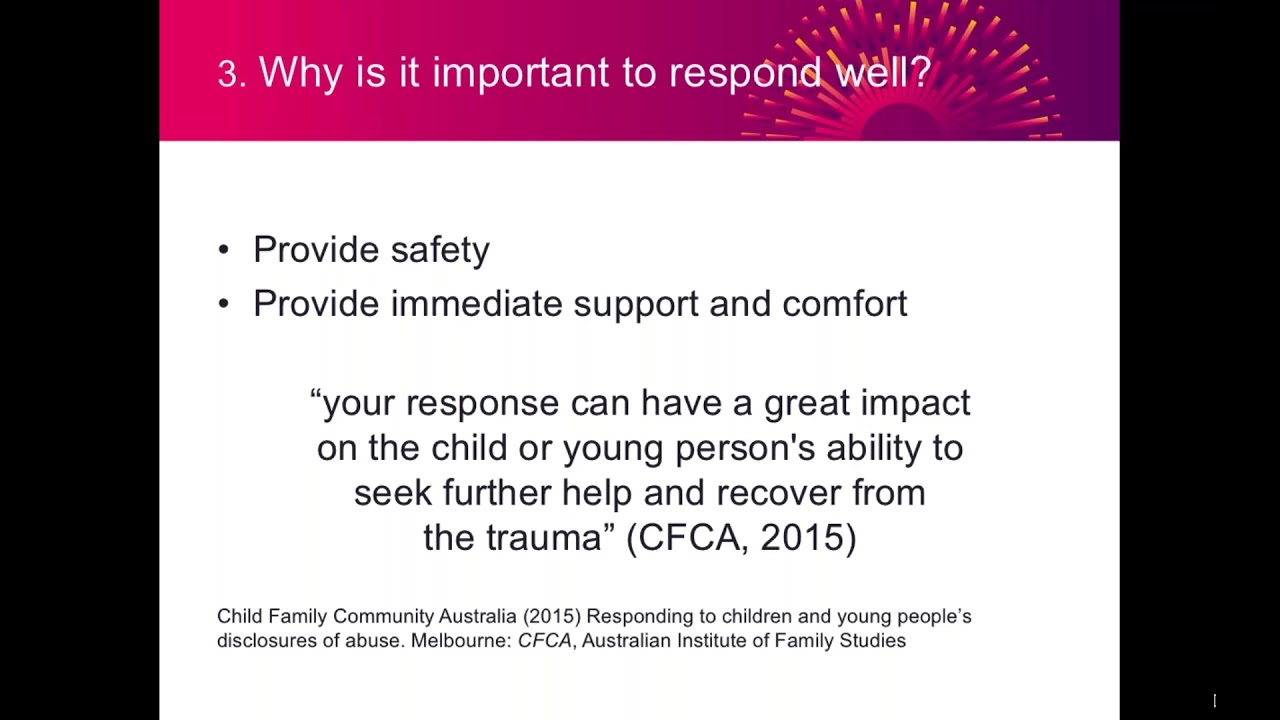 3. Why is it important to respond well?

• Provide safety
• Provide immediate support and comfort

“your response can have a great impact on the child or young person's ability to seek further help and recover from the trauma” (CFCA, 2015)

Child Family Community Australia (2015) Responding to children and young people’s disclosures of abuse. Melbourne: CFCA, Australian Institute of Family Studies